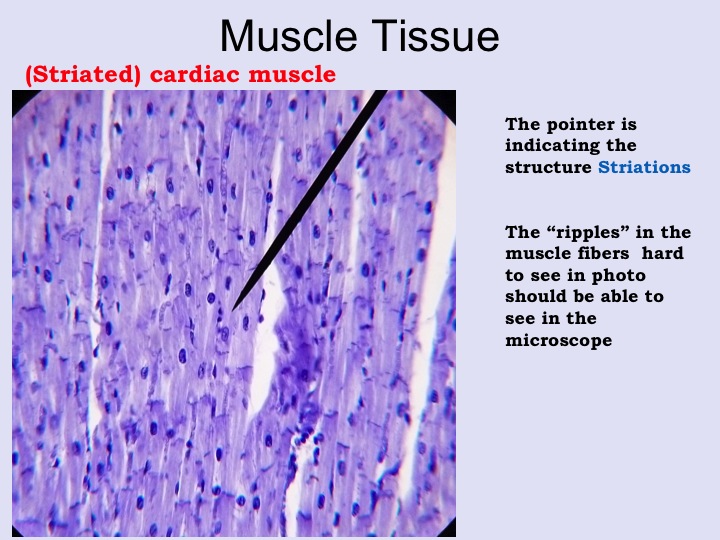 Muscle Tissue

(Striated) cardiac muscle

The pointer is indicating the structure Striations

The “ripples” in the muscle fibers hard to see in photo should be able to see in the microscope